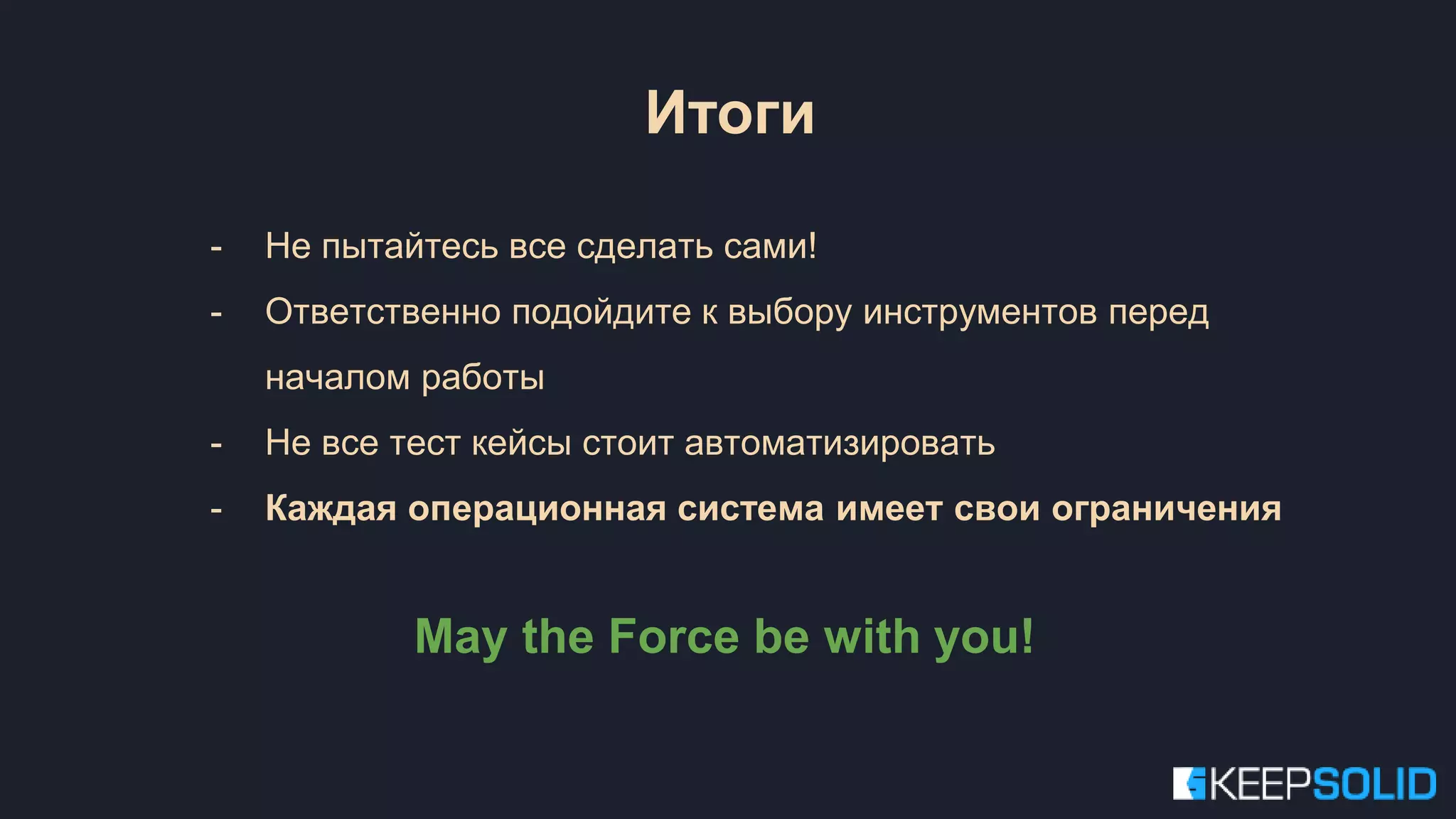 Итоги

- Не пытайтесь все сделать сами!
- Ответственно подойдите к выбору инструментов перед началом работы
- Не все тест кейсы стоит автоматизировать
- Каждая операционная система имеет свои ограничения

May the Force be with you!

KEEPSOLID